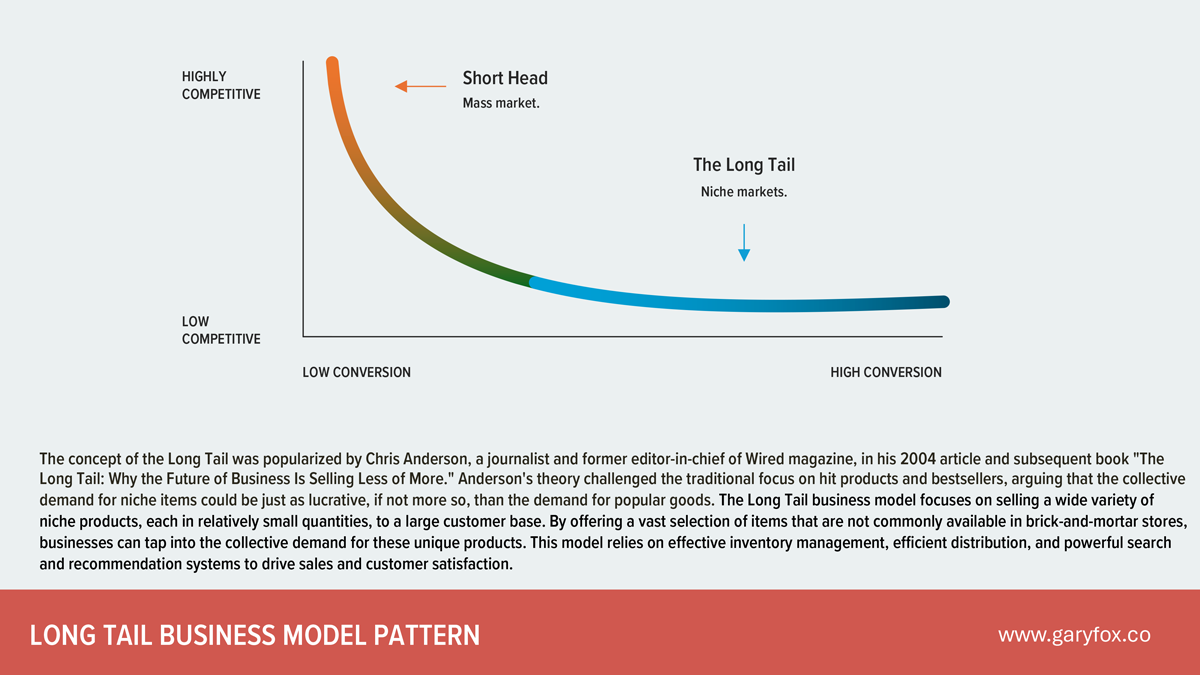 HIGHLY COMPETITIVE

Short Head
Mass market.

The Long Tail
Niche markets.

LOW COMPETITIVE

LOW CONVERSION

HIGH CONVERSION

The concept of the Long Tail was popularized by Chris Anderson, a journalist and former editor-in-chief of Wired magazine, in his 2004 article and subsequent book "The Long Tail: Why the Future of Business Is Selling Less of More." Anderson's theory challenged the traditional focus on hit products and bestsellers, arguing that the collective demand for niche items could be just as lucrative, if not more so, than the demand for popular goods. The Long Tail business model focuses on selling a wide variety of niche products, each in relatively small quantities, to a large customer base. By offering a vast selection of items that are not commonly available in brick-and-mortar stores, businesses can tap into the collective demand for these unique products. This model relies on effective inventory management, efficient distribution, and powerful search and recommendation systems to drive sales and customer satisfaction.

LONG TAIL BUSINESS MODEL PATTERN

www.garyfox.co